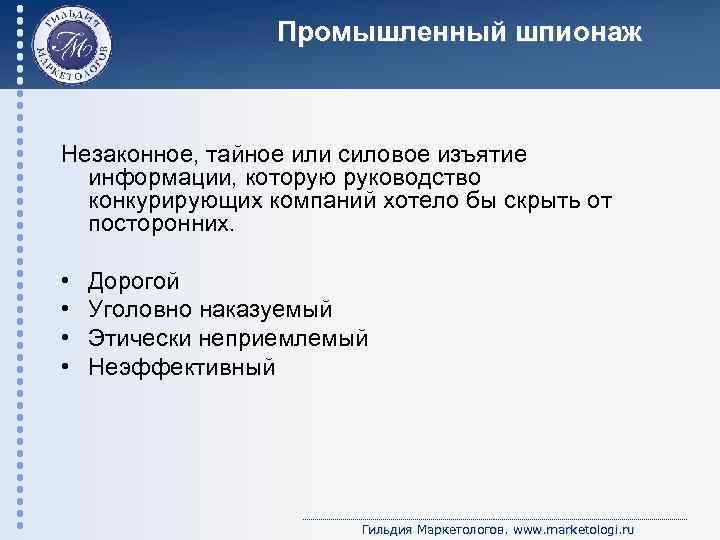 ГИЛЬДИЯ МАРКЕТОЛОГОВ
ГМ

Промышленный шпионаж

Незаконное, тайное или силовое изъятие информации, которую руководство конкурирующих компаний хотело бы скрыть от посторонних.

• Дорогой
• Уголовно наказуемый
• Этически неприемлемый
• Неэффективный

Гильдия Маркетологов. www.marketologi.ru